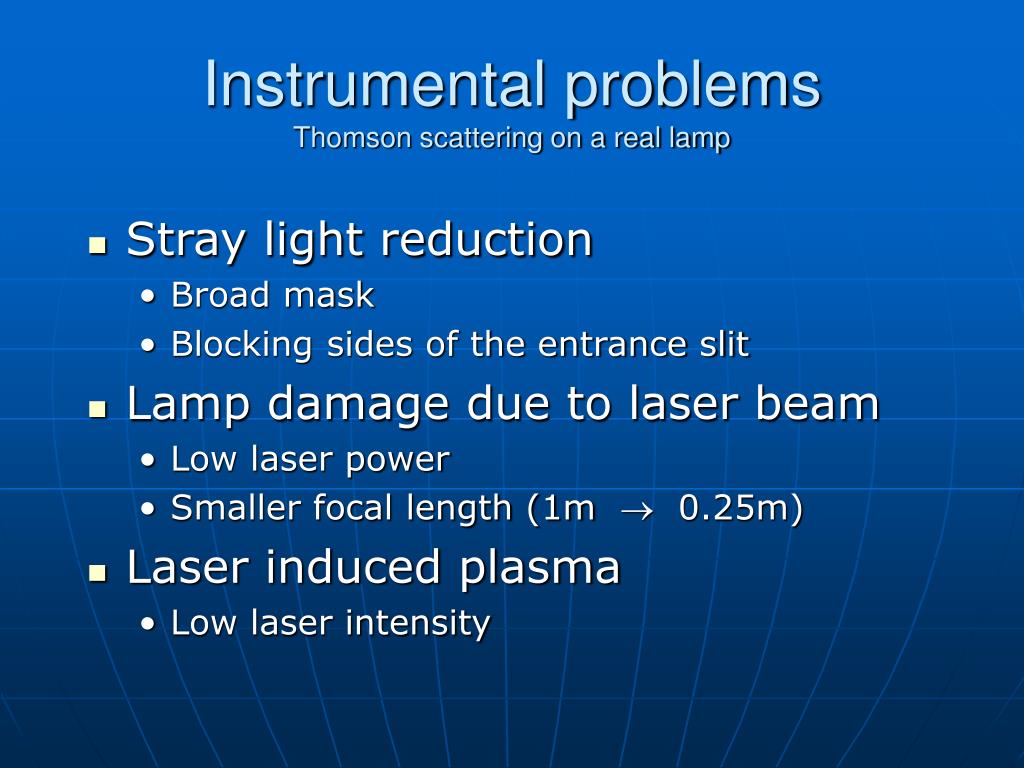 Instrumental problems
Thomson scattering on a real lamp

- Stray light reduction
  - Broad mask
  - Blocking sides of the entrance slit
- Lamp damage due to laser beam
  - Low laser power
  - Smaller focal length (1m $\rightarrow$ 0.25m)
- Laser induced plasma
  - Low laser intensity